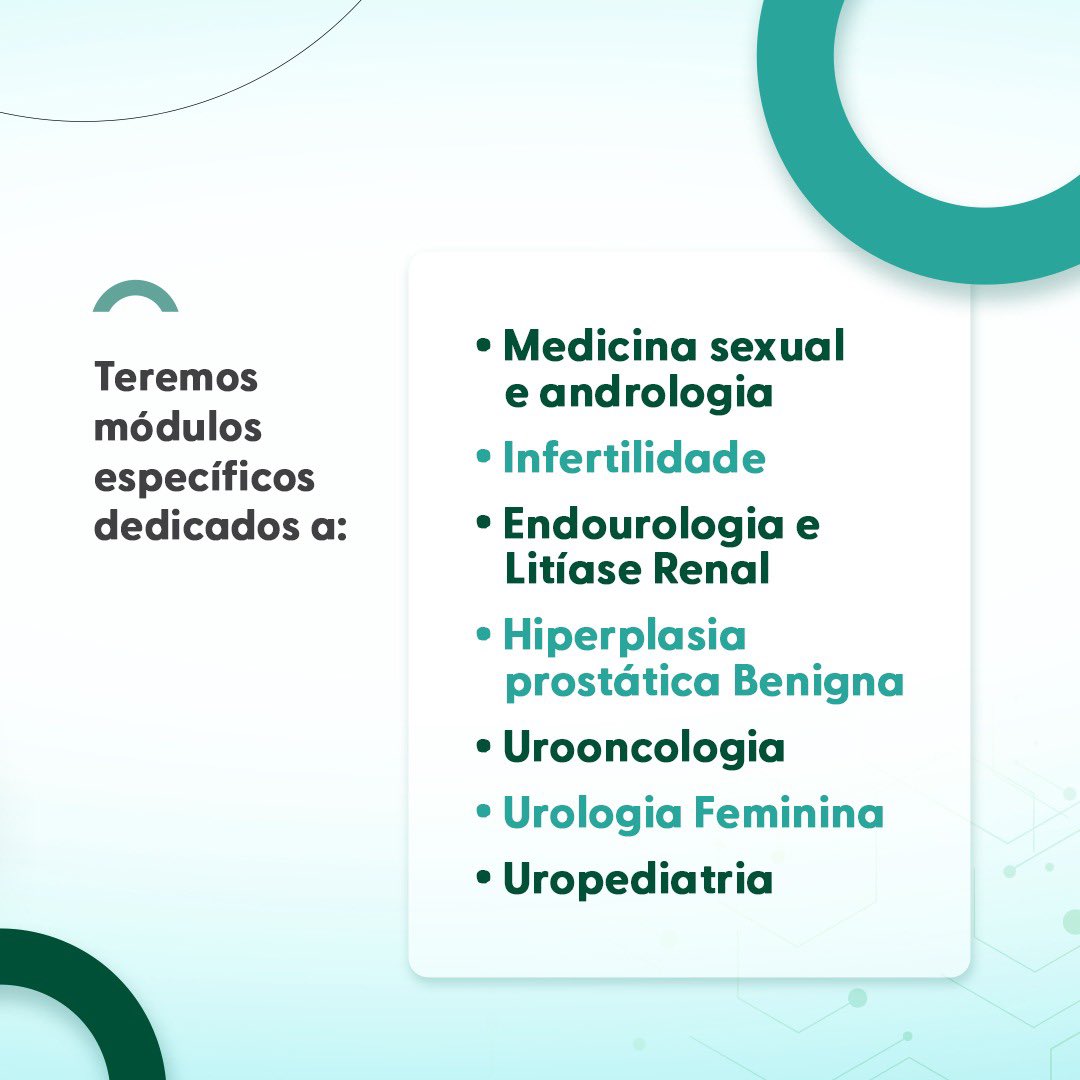 Teremos módulos específicos dedicados a:

• Medicina sexual e andrologia
• Infertilidade
• Endourologia e Litíase Renal
• Hiperplasia prostática Benigna
• Urooncologia
• Urologia Feminina
• Uropediatria